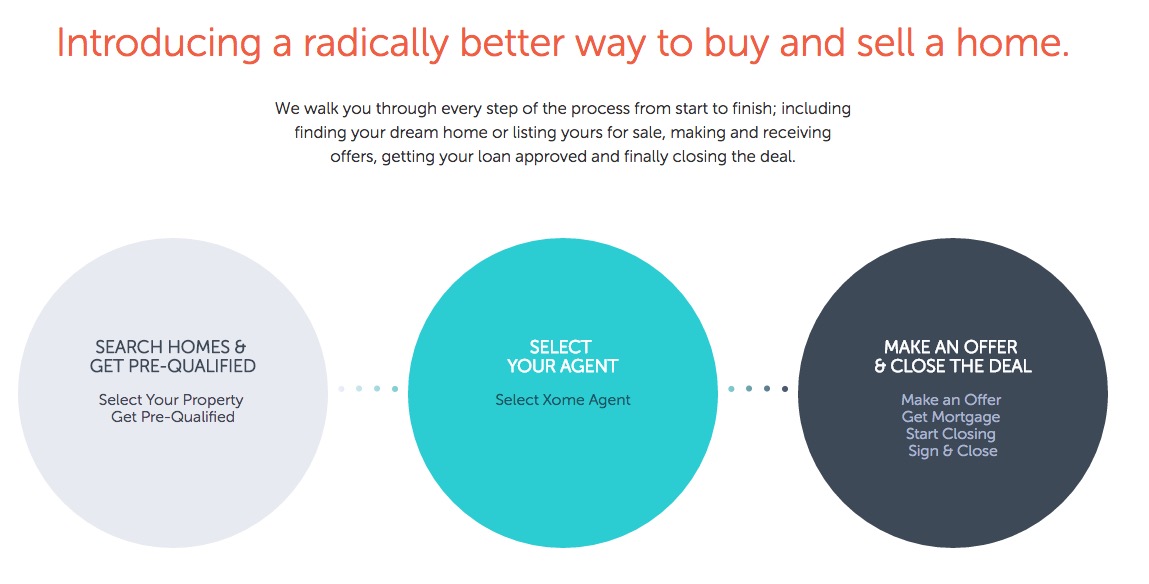 Introducing a radically better way to buy and sell a home.

We walk you through every step of the process from start to finish; including finding your dream home or listing yours for sale, making and receiving offers, getting your loan approved and finally closing the deal.

SEARCH HOMES & GET PRE-QUALIFIED

Select Your Property
Get Pre-Qualified

SELECT YOUR AGENT

Select Xome Agent

MAKE AN OFFER & CLOSE THE DEAL

Make an Offer
Get Mortgage
Start Closing
Sign & Close